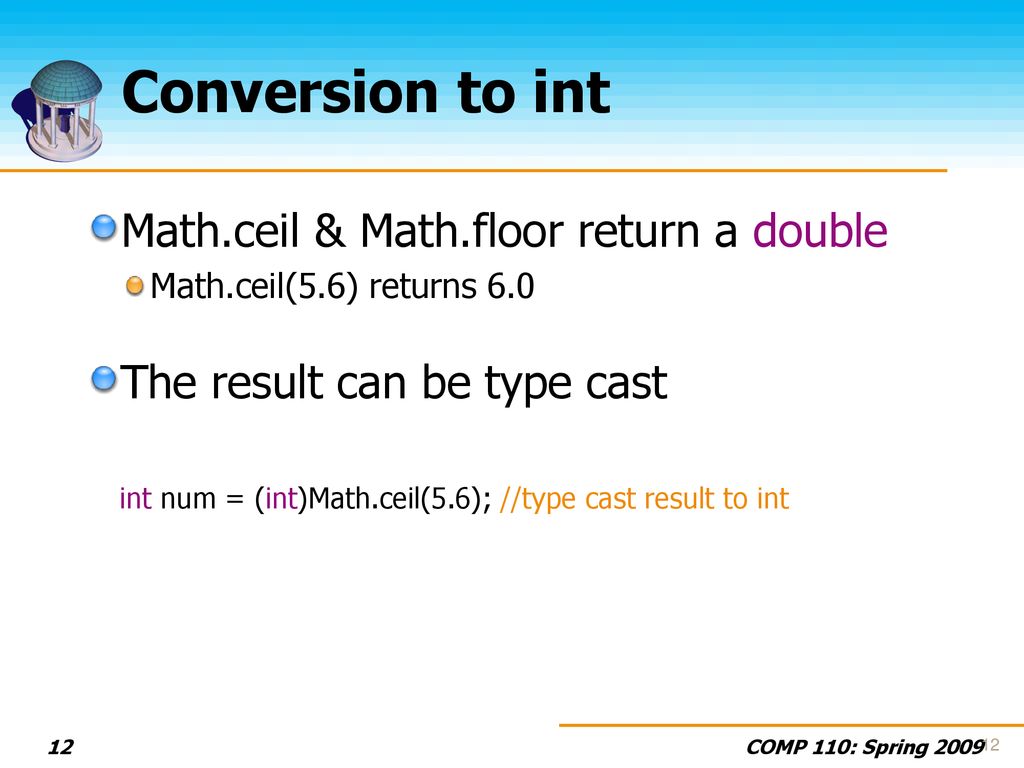 Conversion to int

Math.ceil & Math.floor return a double

Math.ceil(5.6) returns 6.0

The result can be type cast

int num = (int)Math.ceil(5.6); //type cast result to int

12

COMP 110: Spring 2009

12